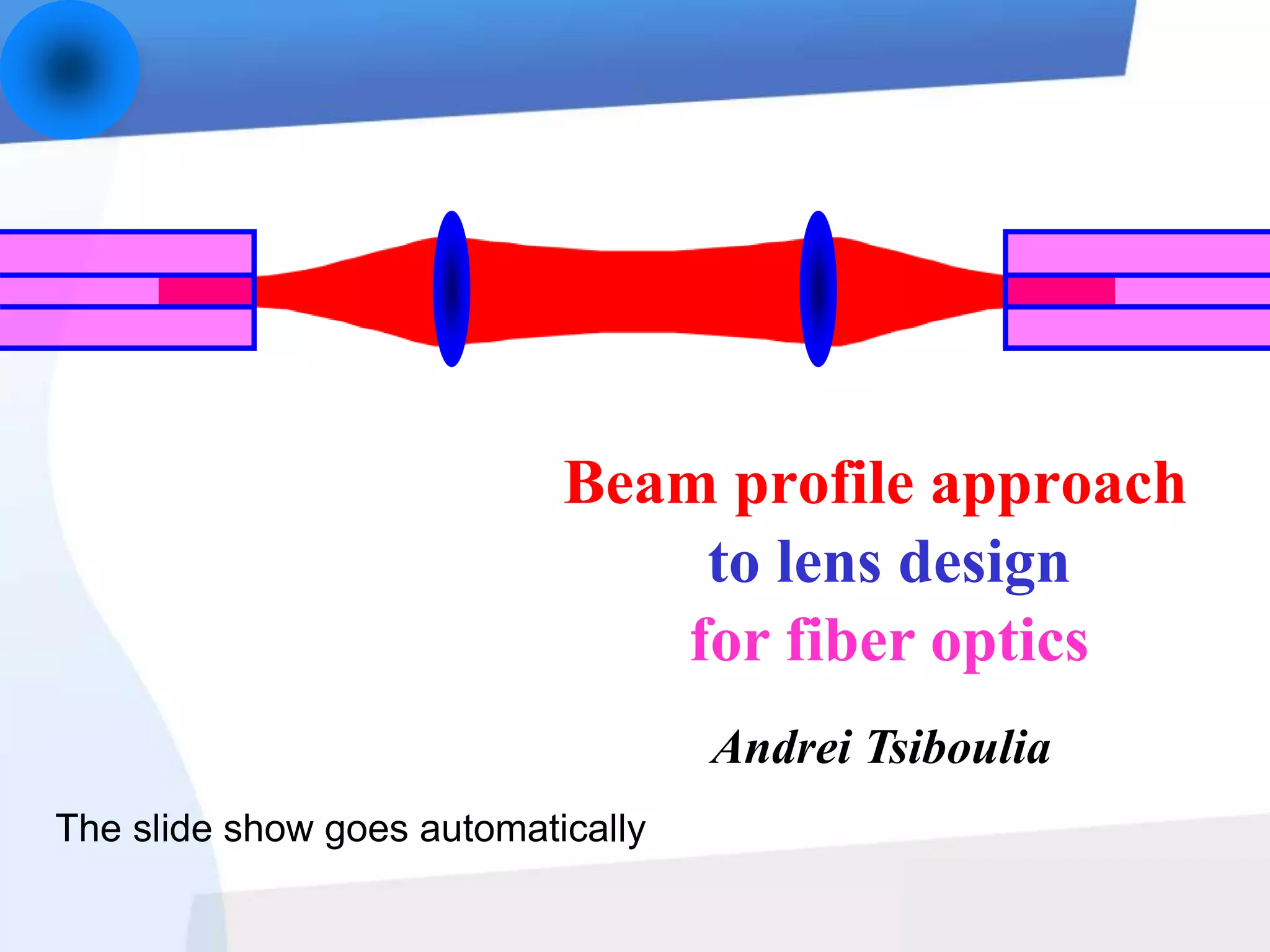 Beam profile approach
to lens design
for fiber optics

Andrei Tsiboulia

The slide show goes automatically